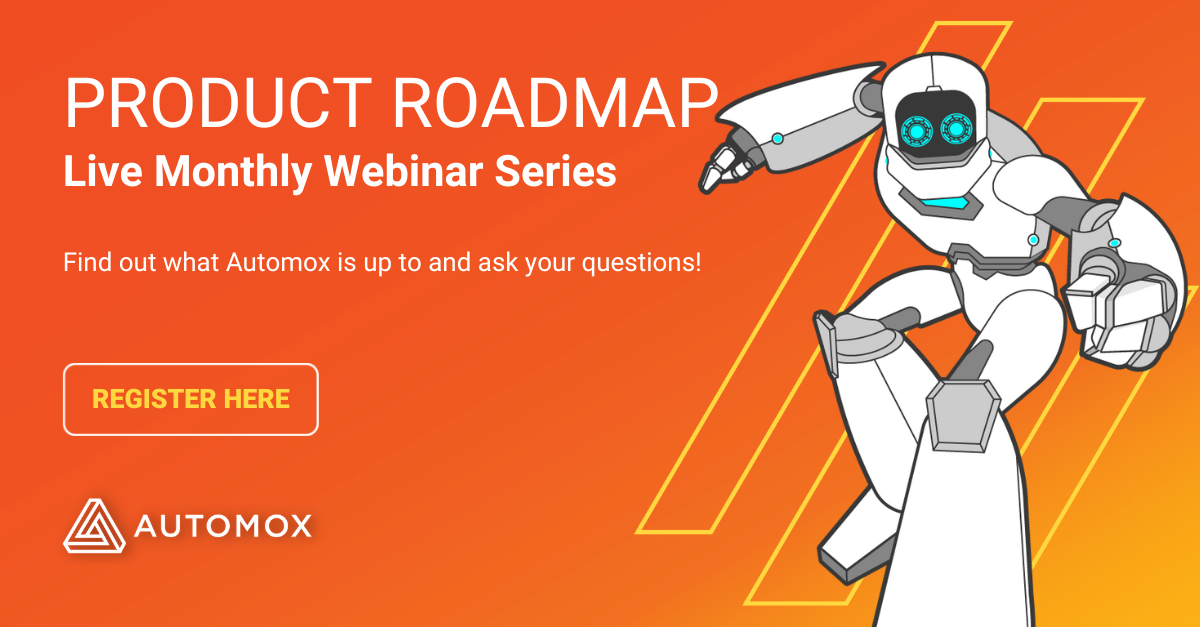 PRODUCT ROADMAP
Live Monthly Webinar Series

Find out what Automox is up to and ask your questions!

REGISTER HERE

AUTOMOX